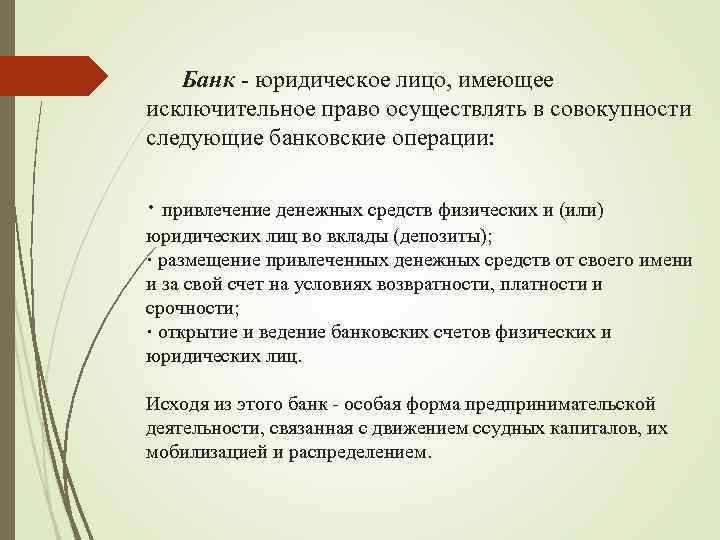 Банк - юридическое лицо, имеющее исключительное право осуществлять в совокупности следующие банковские операции:

· привлечение денежных средств физических и (или) юридических лиц во вклады (депозиты);
· размещение привлеченных денежных средств от своего имени и за свой счет на условиях возвратности, платности и срочности;
· открытие и ведение банковских счетов физических и юридических лиц.

Исходя из этого банк - особая форма предпринимательской деятельности, связанная с движением ссудных капиталов, их мобилизацией и распределением.